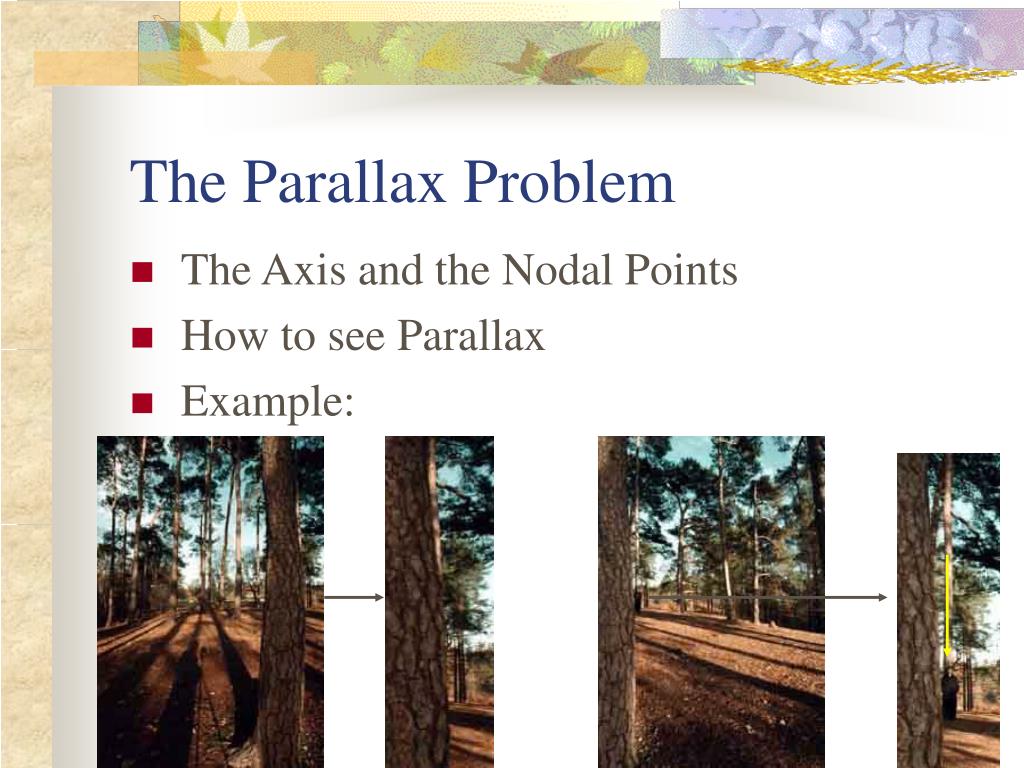 The Parallax Problem

The Axis and the Nodal Points
How to see Parallax
Example: